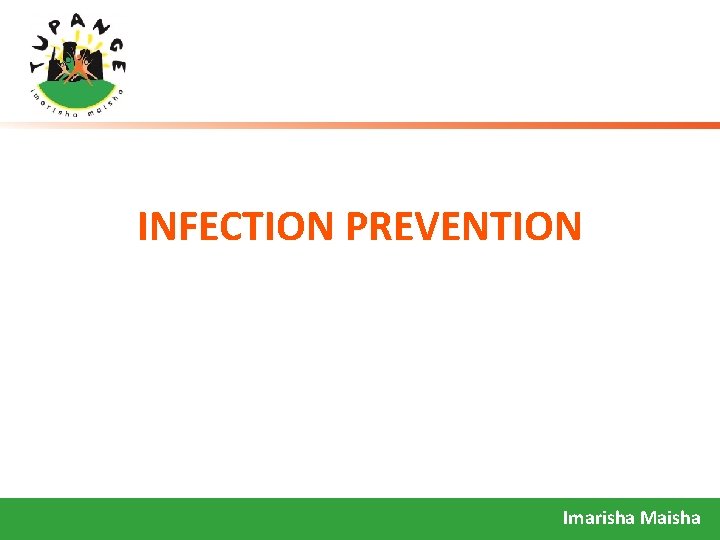 TUPANGE
imarisha maisha

INFECTION PREVENTION

Imarisha Maisha